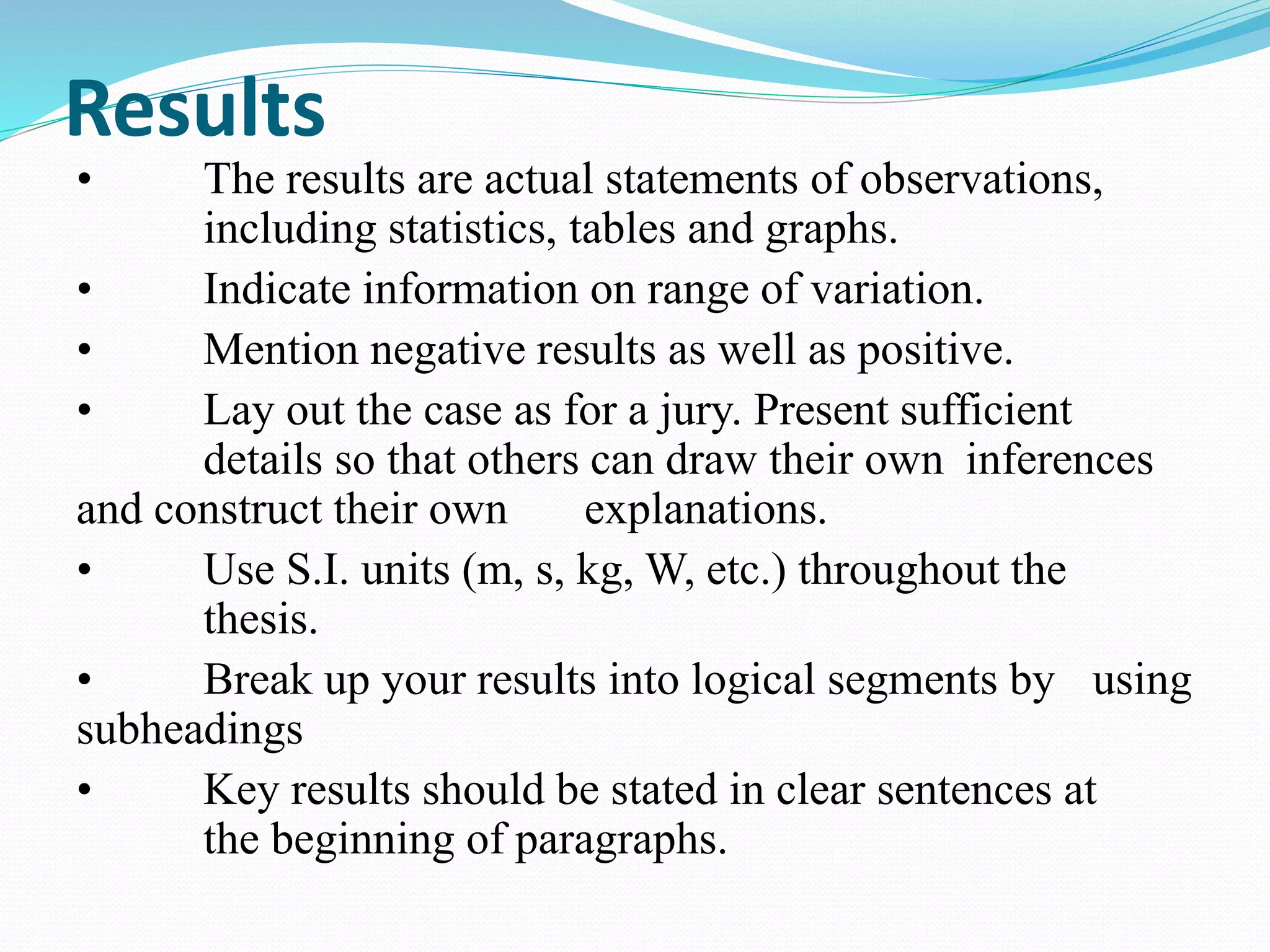 Results

• The results are actual statements of observations, including statistics, tables and graphs.

• Indicate information on range of variation.

• Mention negative results as well as positive.

• Lay out the case as for a jury. Present sufficient details so that others can draw their own inferences and construct their own explanations.

• Use S.I. units (m, s, kg, W, etc.) throughout the thesis.

• Break up your results into logical segments by using subheadings

• Key results should be stated in clear sentences at the beginning of paragraphs.